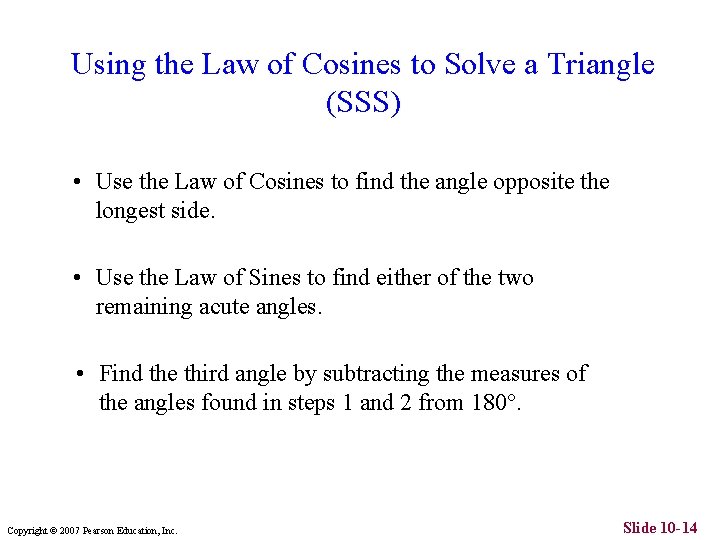 Using the Law of Cosines to Solve a Triangle (SSS)

• Use the Law of Cosines to find the angle opposite the longest side.

• Use the Law of Sines to find either of the two remaining acute angles.

• Find the third angle by subtracting the measures of the angles found in steps 1 and 2 from 180°.

Copyright © 2007 Pearson Education, Inc.

Slide 10-14